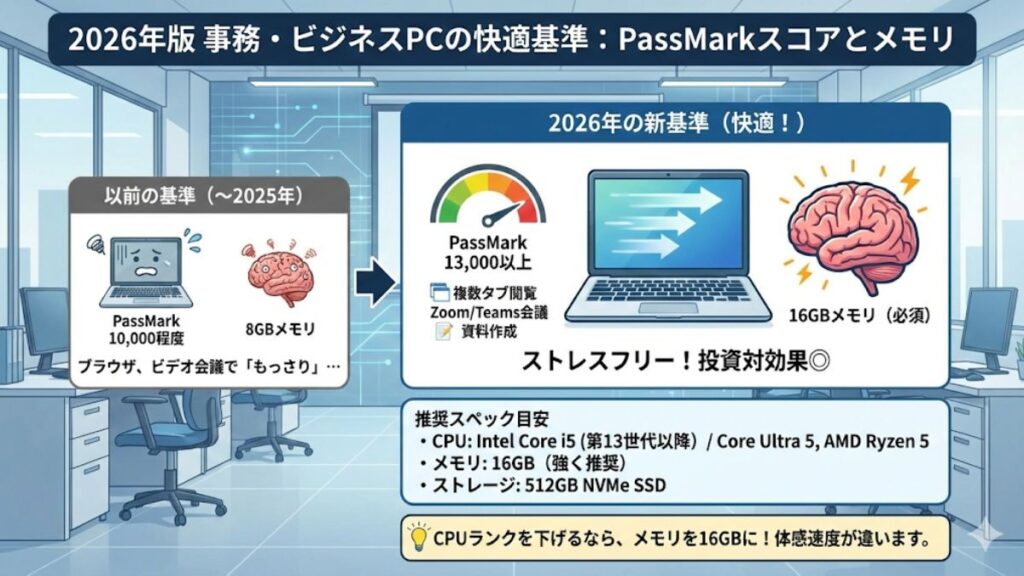 2026年版 事務・ビジネスPCの快適基準：PassMarkスコアとメモリ

以前の基準（〜2025年）

PassMark
10,000程度

8GBメモリ

ブラウザ、ビデオ会議で「もっさり」…

2026年の新基準（快適！）

PassMark
13,000以上

複数タブ閲覧
Zoom/Teams会議
資料作成

16GBメモリ（必須）

ストレスフリー！投資対効果◎

推奨スペック目安
・CPU: Intel Core i5 (第13世代以降) / Core Ultra 5, AMD Ryzen 5
・メモリ: 16GB（強く推奨）
・ストレージ: 512GB NVMe SSD

CPUランクを下げるなら、メモリを16GBに！体感速度が違います。